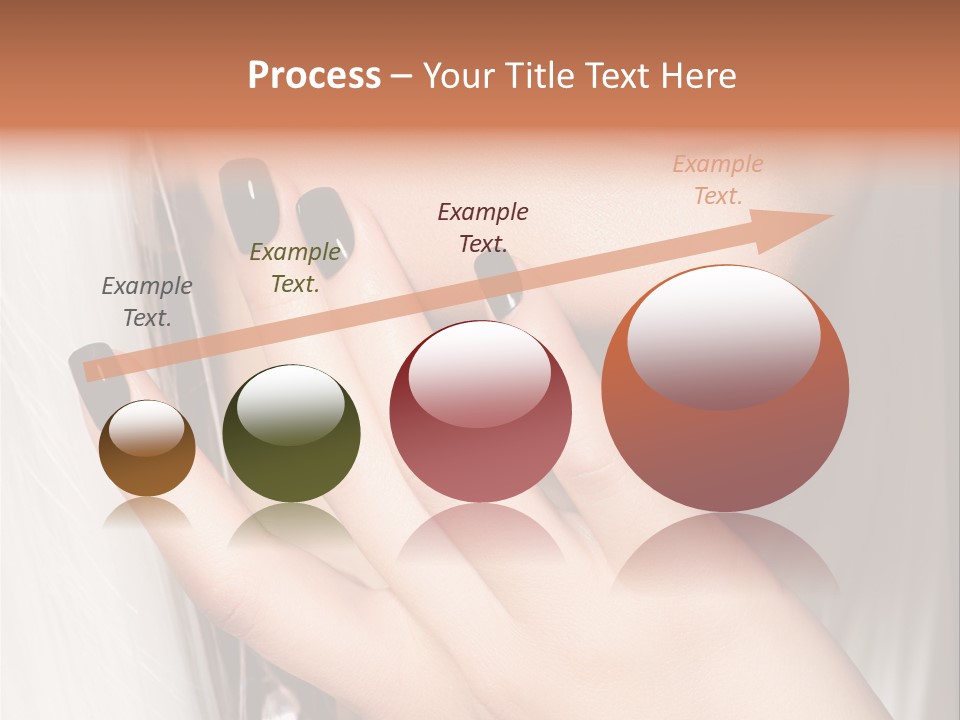 Process – Your Title Text Here

Example Text.

Example Text.

Example Text.

Example Text.